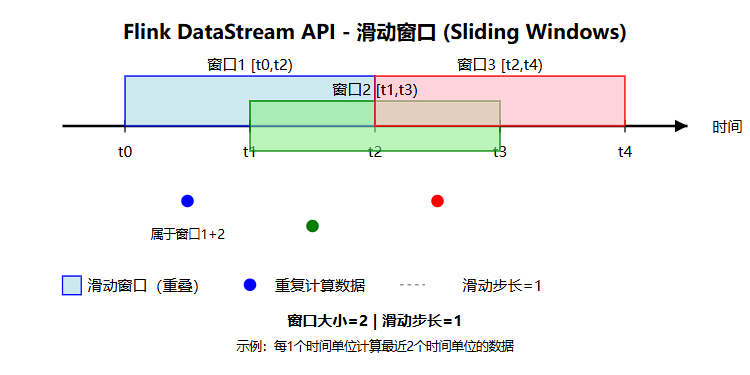 Flink DataStream API - 滑动窗口 (Sliding Windows)

窗口1 [t0,t2)

窗口3 [t2,t4)

窗口2 [t1,t3)

时间

t0
t1
t2
t3
t4

属于窗口1+2

滑动窗口（重叠）

重复计算数据

滑动步长=1

窗口大小=2 | 滑动步长=1

示例：每1个时间单位计算最近2个时间单位的数据